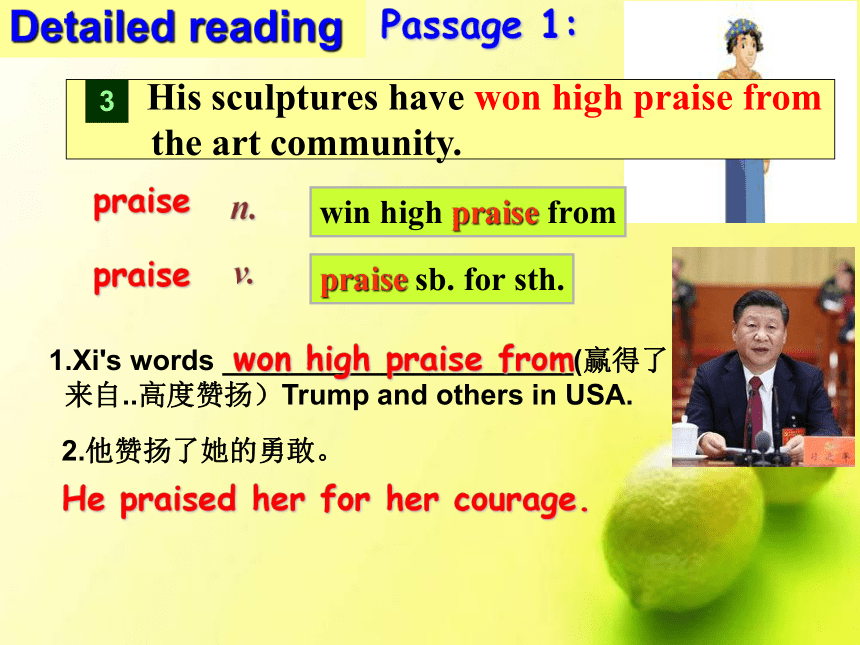 Detailed reading Passage 1:

3 His sculptures have won high praise from the art community.

praise n. win high praise from

praise v. praise sb. for sth.

1.Xi's words won high praise from(赢得了来自..高度赞扬）Trump and others in USA.

2.他赞扬了她的勇敢。

He praised her for her courage.